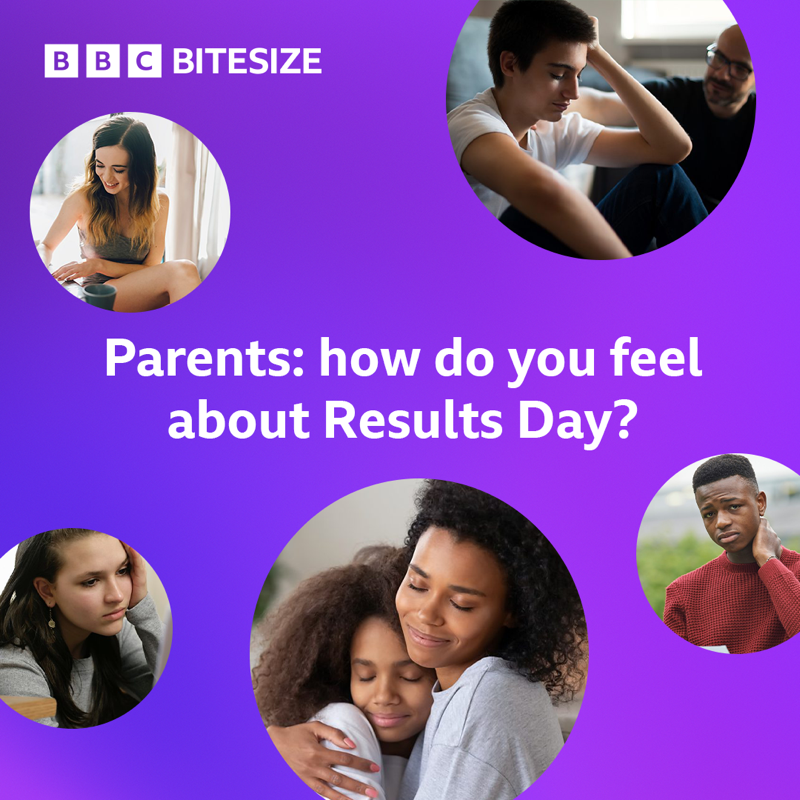 BBC BITESIZE

Parents: how do you feel about Results Day?